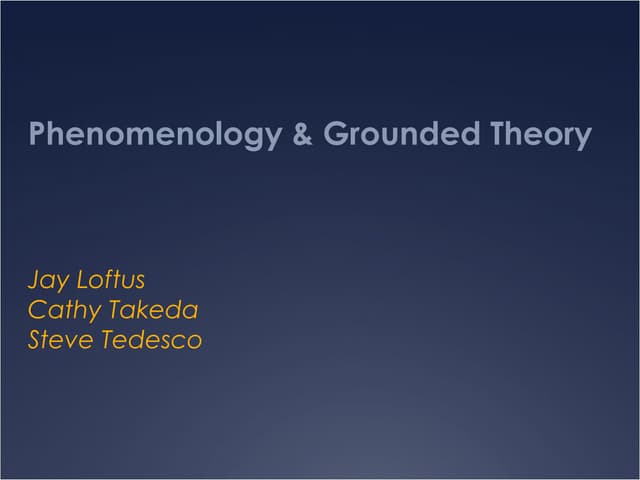 Phenomenology & Grounded Theory

Jay Loftus
Cathy Takeda
Steve Tedesco